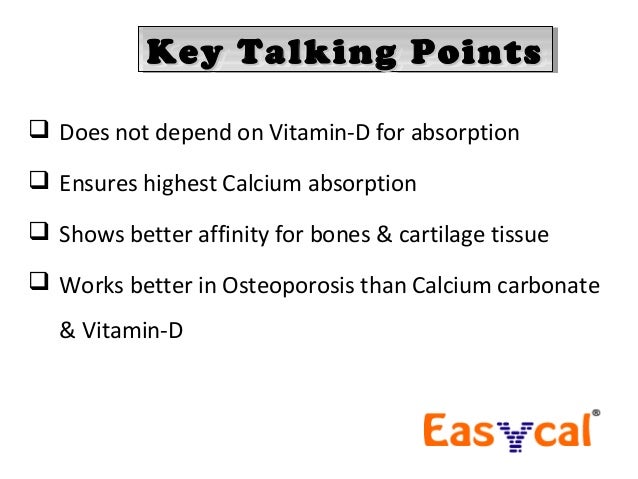 Key Talking Points

❑ Does not depend on Vitamin-D for absorption

❑ Ensures highest Calcium absorption

❑ Shows better affinity for bones & cartilage tissue

❑ Works better in Osteoporosis than Calcium carbonate & Vitamin-D

Easycal®